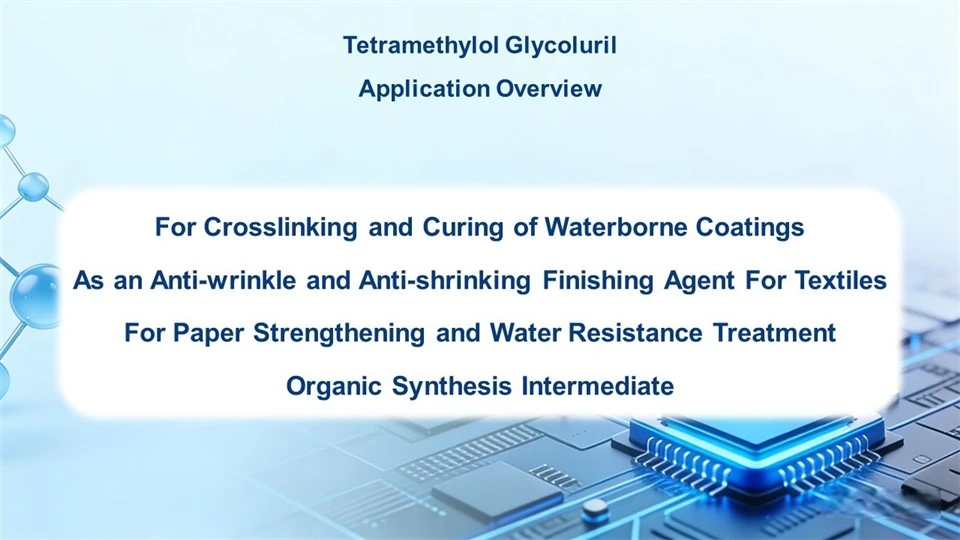 Tetramethylol Glycoluril
Application Overview

For Crosslinking and Curing of Waterborne Coatings
As an Anti-wrinkle and Anti-shrinking Finishing Agent For Textiles
For Paper Strengthening and Water Resistance Treatment
Organic Synthesis Intermediate